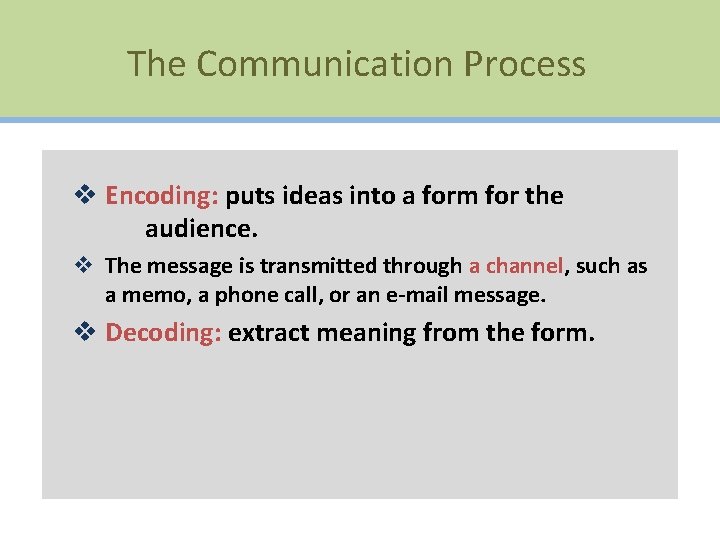 The Communication Process

❖ Encoding: puts ideas into a form for the audience.

❖ The message is transmitted through a channel, such as a memo, a phone call, or an e-mail message.

❖ Decoding: extract meaning from the form.